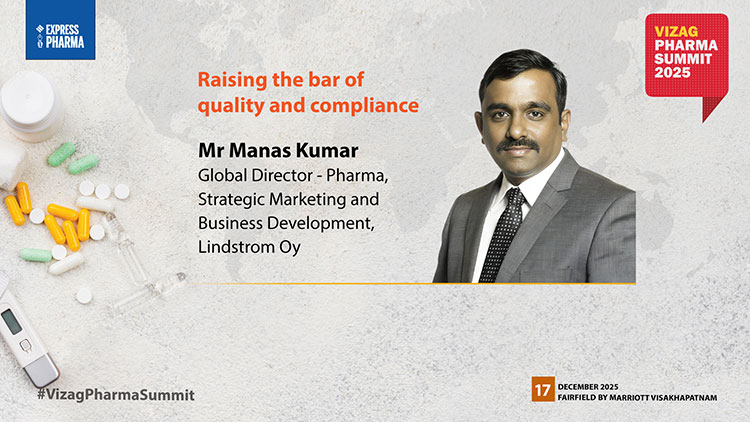 EXPRESS PHARMA

VIZAG PHARMA SUMMIT 2025

Raising the bar of quality and compliance

Mr Manas Kumar
Global Director - Pharma, Strategic Marketing and Business Development, Lindstrom Oy

#VizagPharmaSummit

17 DECEMBER 2025
FAIRFIELD BY MARRIOTT VISAKHAPATNAM